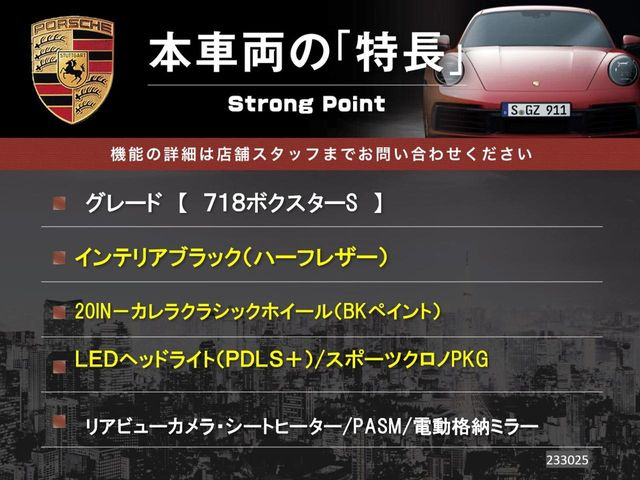 PORSCHE
STUTTGART

本車両の「特長」
Strong Point

S GZ 911

機能の詳細は店舗スタッフまでお問い合わせください

グレード 【 718ボクスターS 】

インテリアブラック(ハーフレザー)

20INーカレラクラシックホイール(BKペイント)

LEDヘッドライト(PDLS+)/スポーツクロノPKG

リアビューカメラ・シートヒーター/PASM/電動格納ミラー

233025